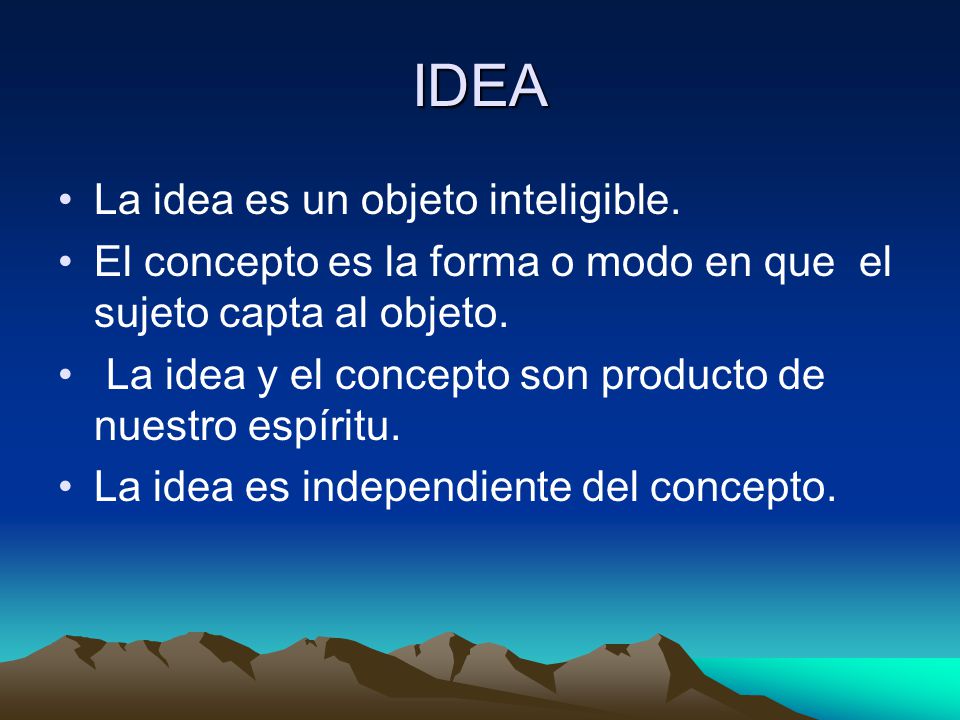 IDEA

• La idea es un objeto inteligible.
• El concepto es la forma o modo en que el sujeto capta al objeto.
• La idea y el concepto son producto de nuestro espíritu.
• La idea es independiente del concepto.